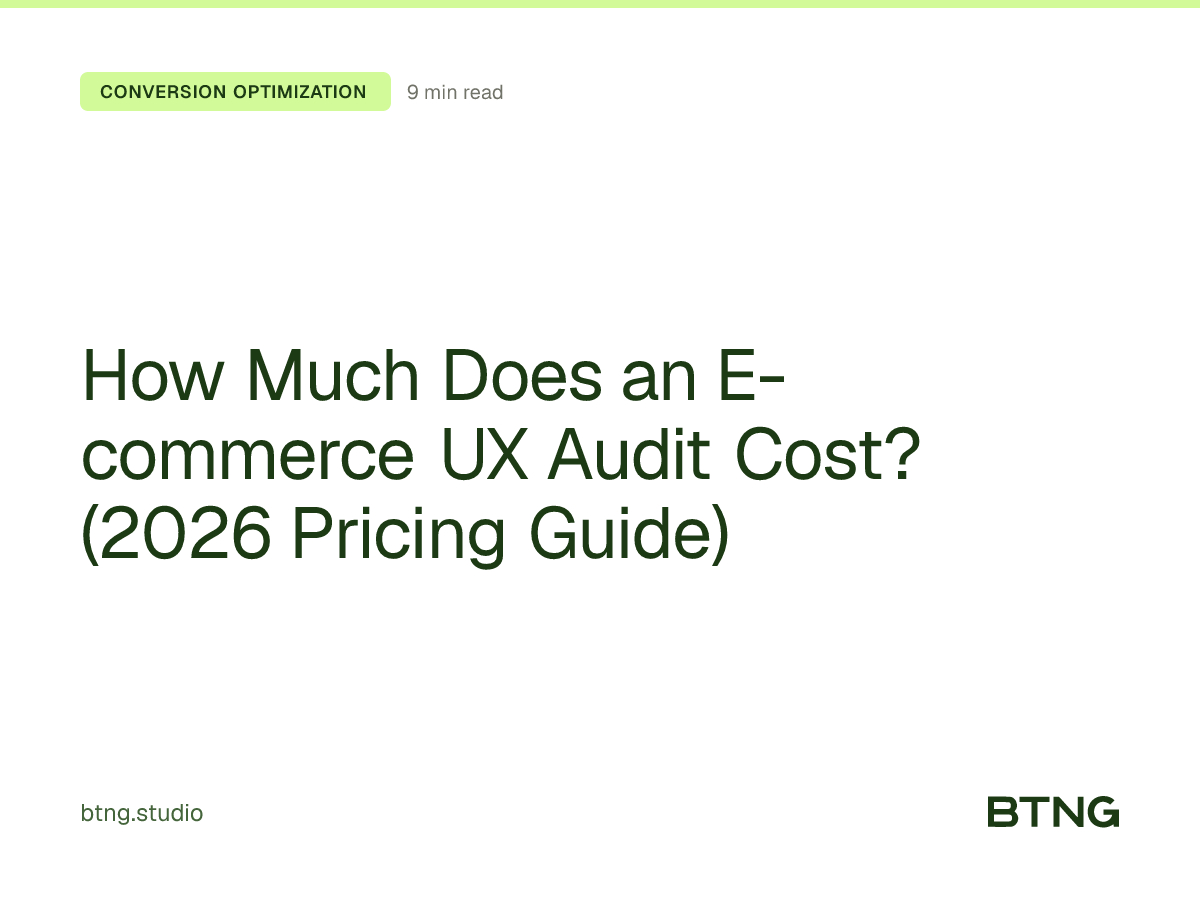 CONVERSION OPTIMIZATION 9 min read

How Much Does an E-commerce UX Audit Cost? (2026 Pricing Guide)

btng.studio

BTNG